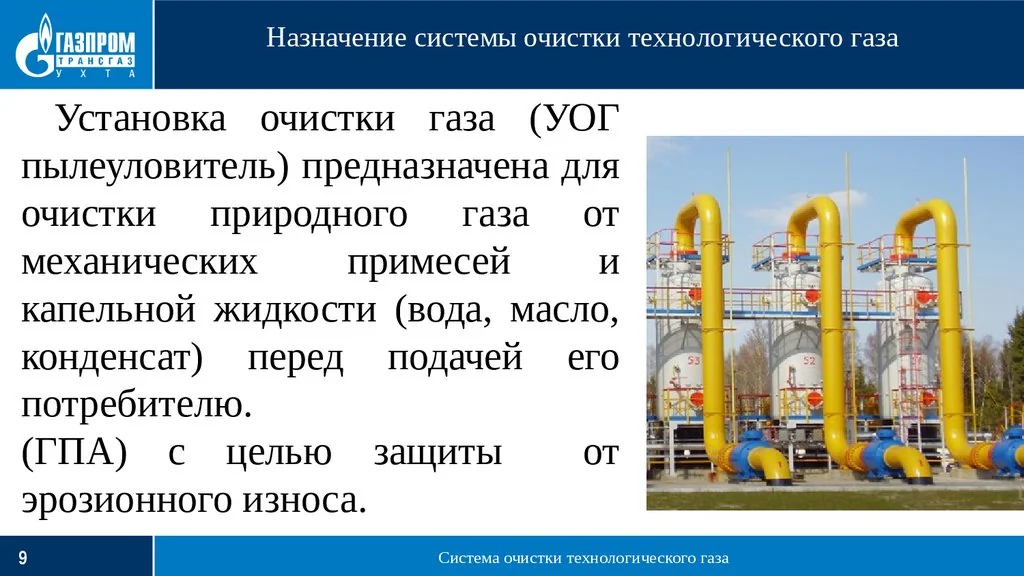 ГАЗПРОМ ТРАНСГАЗ УХТА

Назначение системы очистки технологического газа

Установка очистки газа (УОГ пылеуловитель) предназначена для очистки природного газа от механических примесей и капельной жидкости (вода, масло, конденсат) перед подачей его потребителю.
(ГПА) с целью защиты от эрозионного износа.

S3 S2

9

Система очистки технологического газа